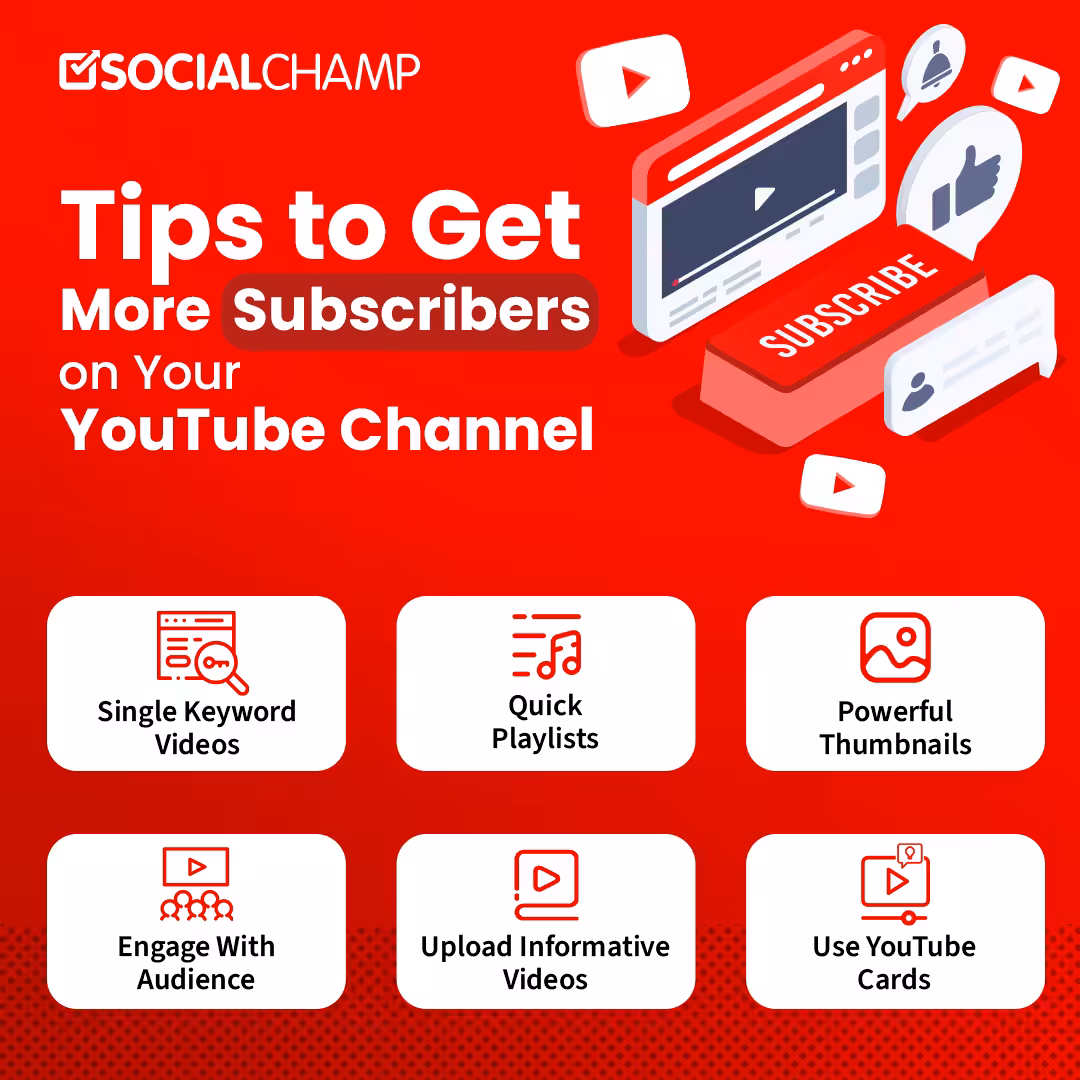 SOCIALCHAMP

Tips to Get More Subscribers on Your YouTube Channel

SUBSCRIBE

Single Keyword Videos

Quick Playlists

Powerful Thumbnails

Engage With Audience

Upload Informative Videos

Use YouTube Cards